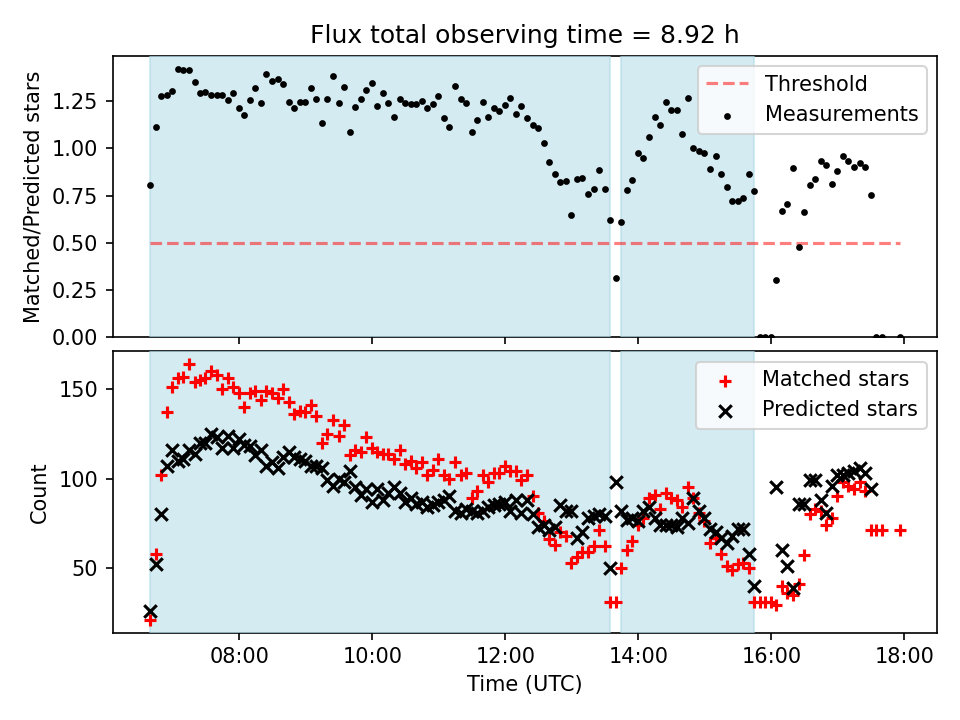 Flux total observing time = 8.92 h

Matched/Predicted stars

1.25
1.00
0.75
0.50
0.25
0.00

Threshold
Measurements

Count

150
100
50

Matched stars
Predicted stars

08:00
10:00
12:00
14:00
16:00
18:00

Time (UTC)